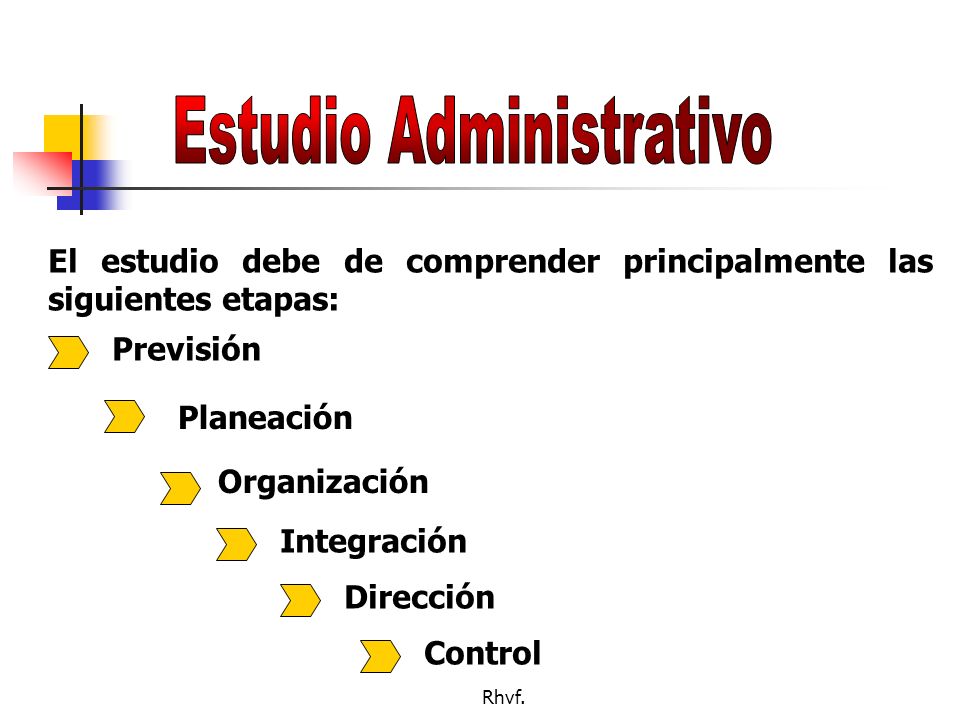 Estudio Administrativo

El estudio debe de comprender principalmente las siguientes etapas:

Previsión

Planeación

Organización

Integración

Dirección

Control

Rhvf.